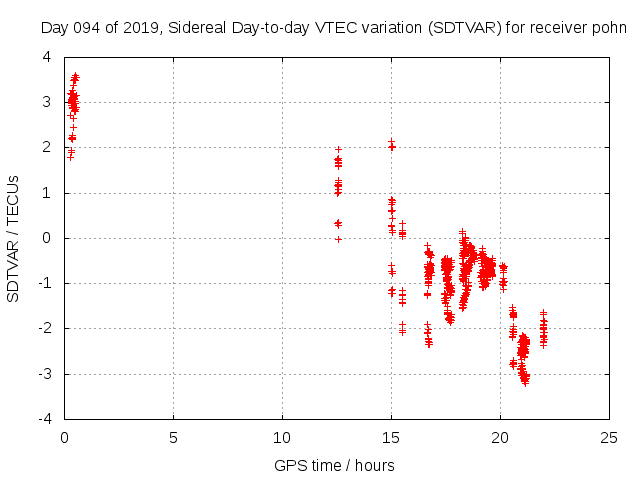 Day 094 of 2019, Sidereal Day-to-day VTEC variation (SDTVAR) for receiver pohn

SDTVAR / TECUs

4
3
2
1
0
-1
-2
-3
-4

0
5
10
15
20
25

GPS time / hours